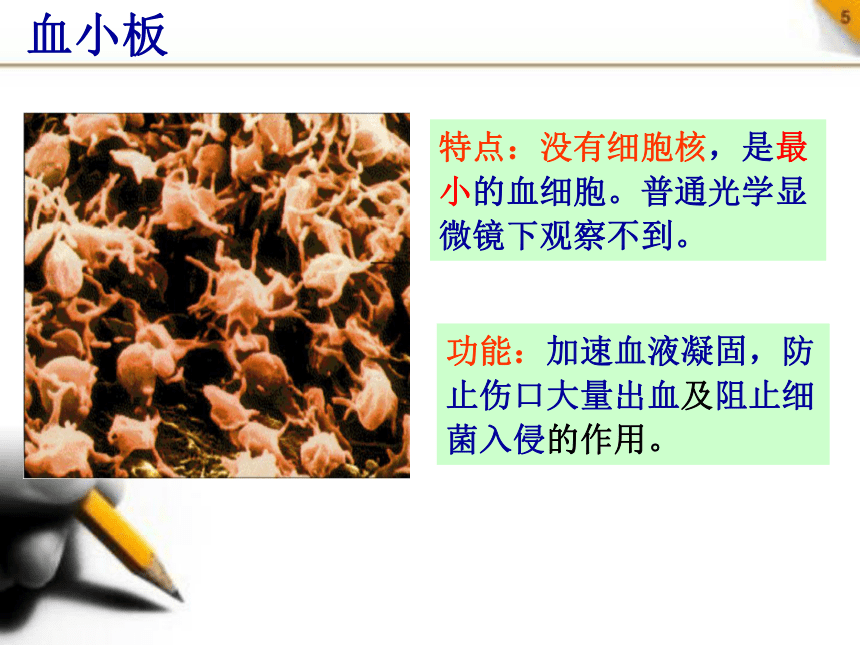 血小板

5

特点：没有细胞核，是最小的血细胞。普通光学显微镜下观察不到。

功能：加速血液凝固，防止伤口大量出血及阻止细菌入侵的作用。